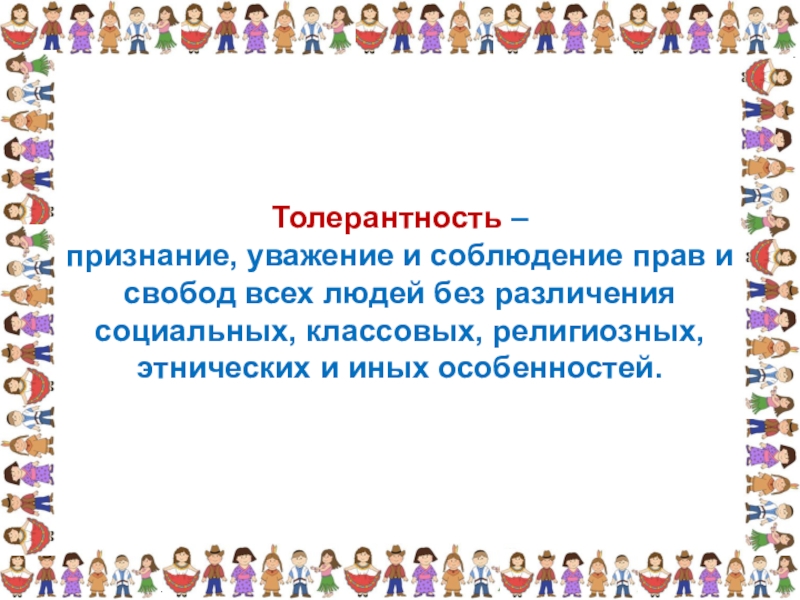 Толерантность –
признание, уважение и соблюдение прав и свобод всех людей без различения социальных, классовых, религиозных, этнических и иных особенностей.